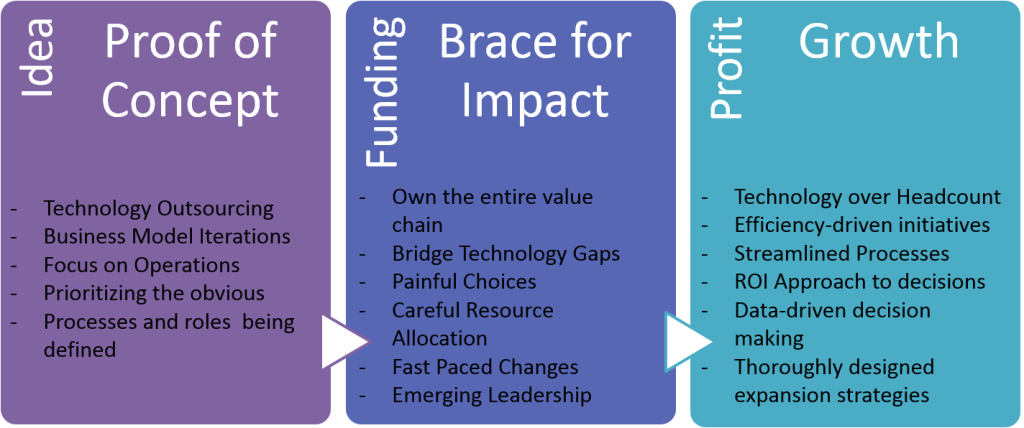 Idea

Proof of Concept

- Technology Outsourcing
- Business Model Iterations
- Focus on Operations
- Prioritizing the obvious
- Processes and roles being defined

Funding

Brace for Impact

- Own the entire value chain
- Bridge Technology Gaps
- Painful Choices
- Careful Resource Allocation
- Fast Paced Changes
- Emerging Leadership

Profit

Growth

- Technology over Headcount
- Efficiency-driven initiatives
- Streamlined Processes
- ROI Approach to decisions
- Data-driven decision making
- Thoroughly designed expansion strategies